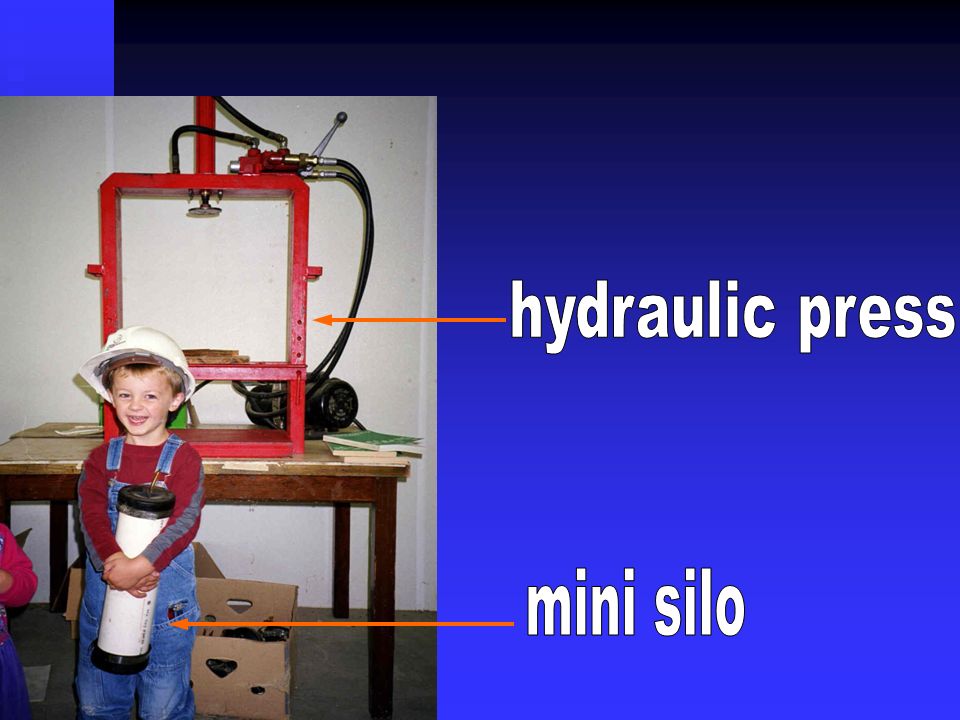 hydraulic press

mini silo